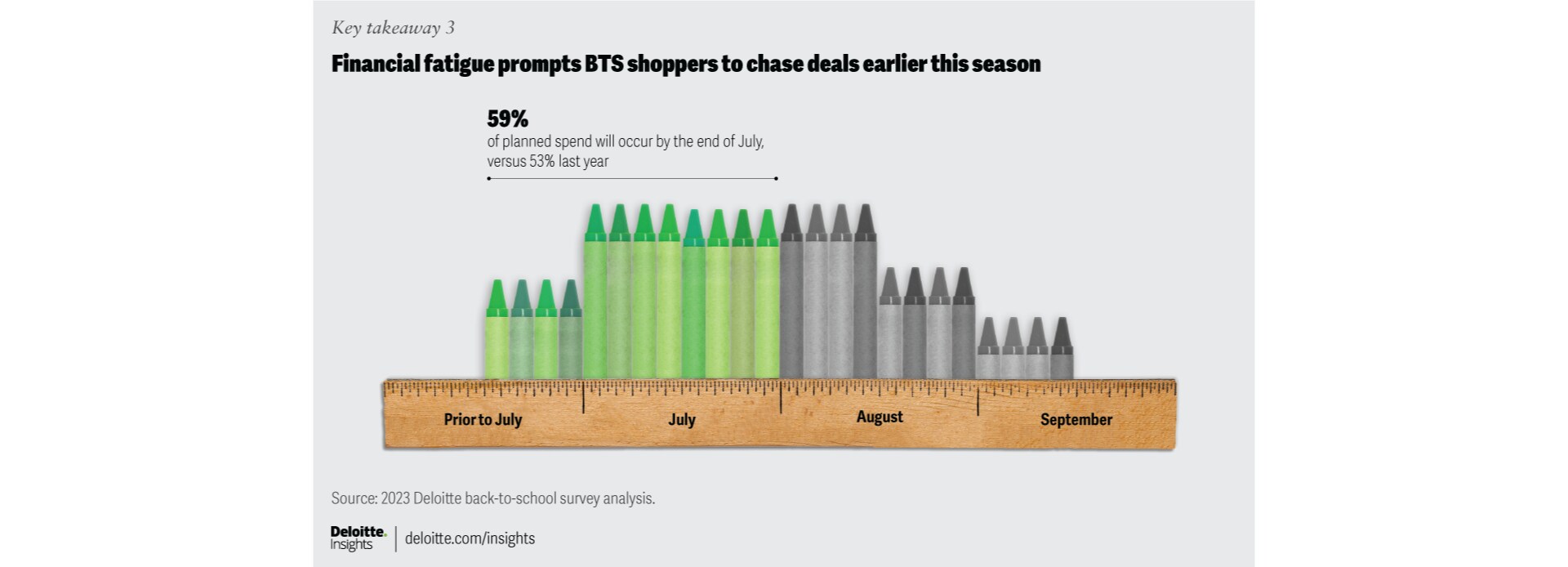 Key takeaway 3

Financial fatigue prompts BTS shoppers to chase deals earlier this season

59%
of planned spend will occur by the end of July, versus 53% last year

Prior to July
July
August
September

Source: 2023 Deloitte back-to-school survey analysis.

Deloitte. Insights | deloitte.com/insights